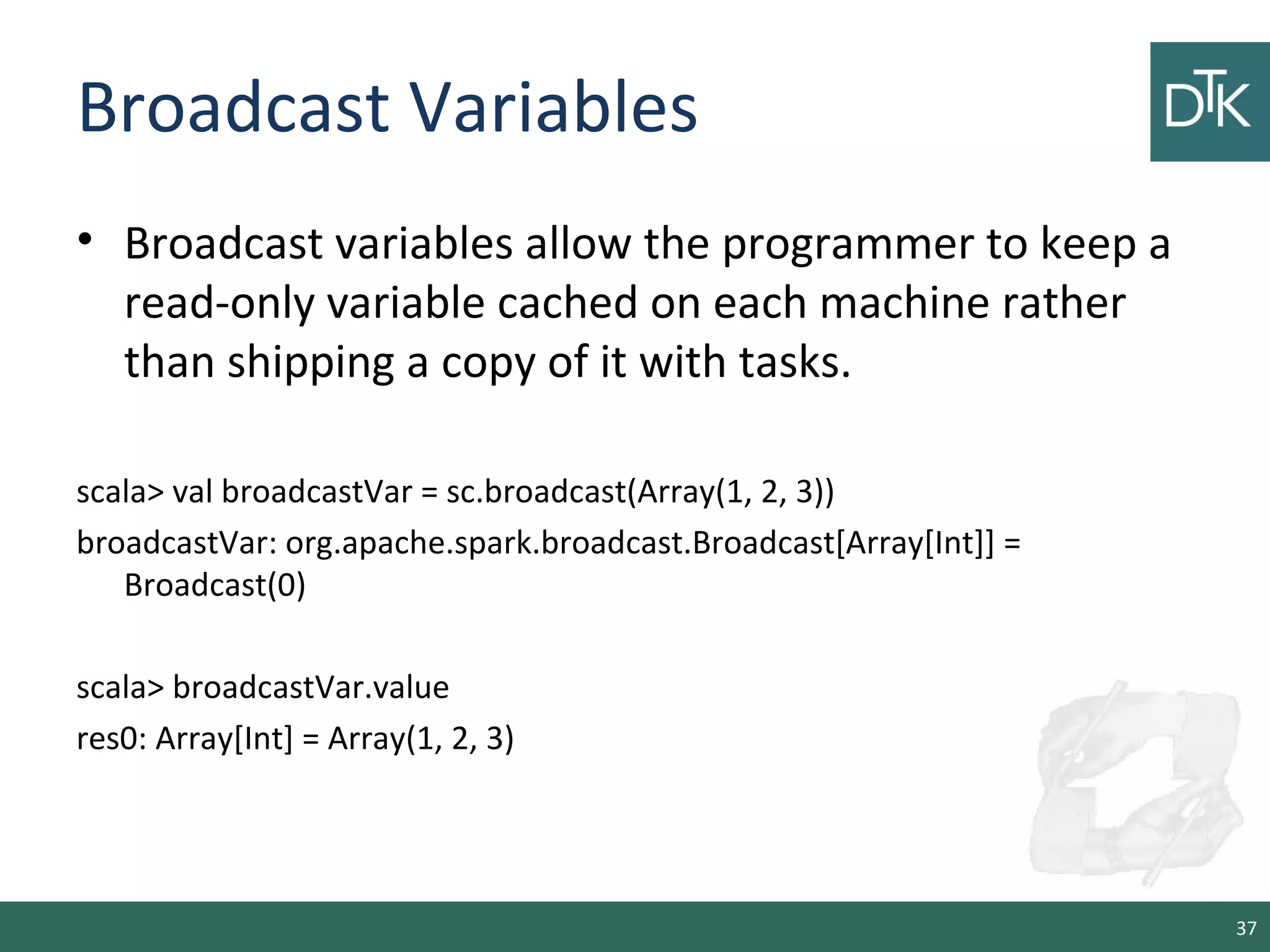 Broadcast Variables

DTK

• Broadcast variables allow the programmer to keep a read-only variable cached on each machine rather than shipping a copy of it with tasks.

scala> val broadcastVar = sc.broadcast(Array(1, 2, 3))

broadcastVar: org.apache.spark.broadcast.Broadcast[Array[Int]] = Broadcast(0)

scala> broadcastVar.value

res0: Array[Int] = Array(1, 2, 3)

37